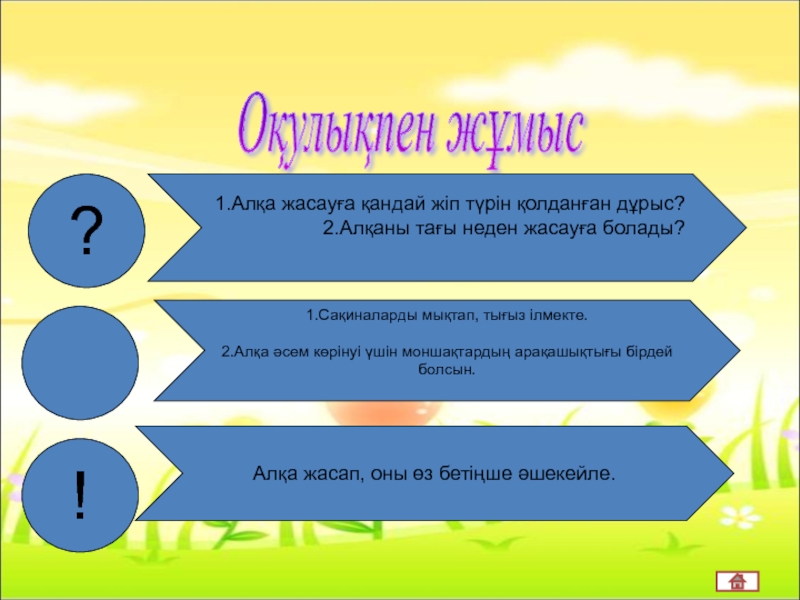 Оқулықпен жұмыс

?

1.Алқа жасауға қандай жіп түрін қолданған дұрыс?
2.Алқаны тағы неден жасауға болады?

1.Сақиналарды мықтап, тығыз ілмекте.

2.Алқа әсем көрінуі үшін моншақтардың арақашықтығы бірдей болсын.

!

Алқа жасап, оны өз бетіңше әшекейле.